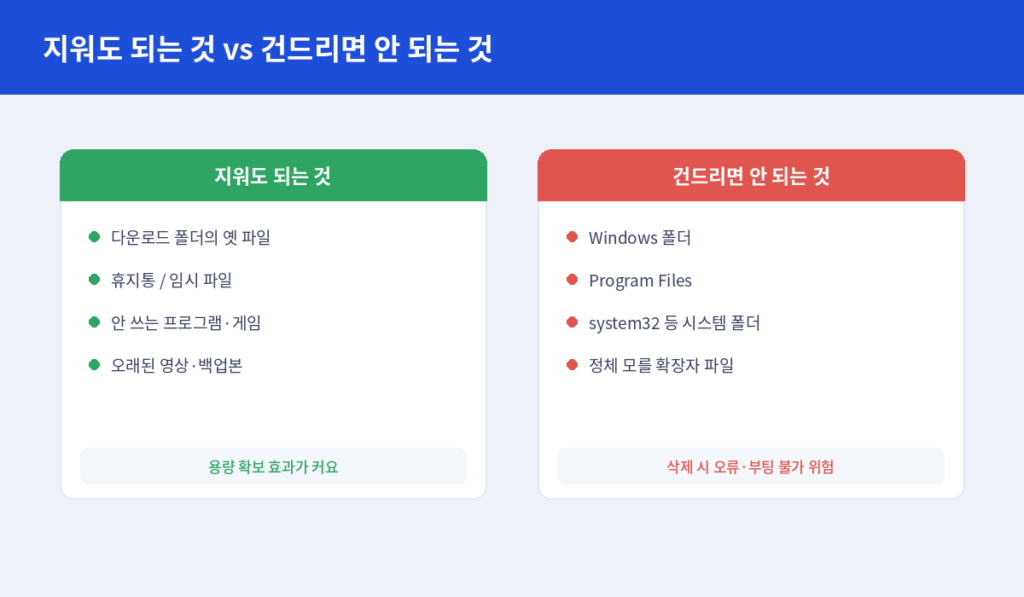 지워도 되는 것 vs 건드리면 안 되는 것

지워도 되는 것

다운로드 폴더의 옛 파일

휴지통 / 임시 파일

안 쓰는 프로그램·게임

오래된 영상·백업본

용량 확보 효과가 커요

건드리면 안 되는 것

Windows 폴더

Program Files

system32 등 시스템 폴더

정체 모를 확장자 파일

삭제 시 오류·부팅 불가 위험